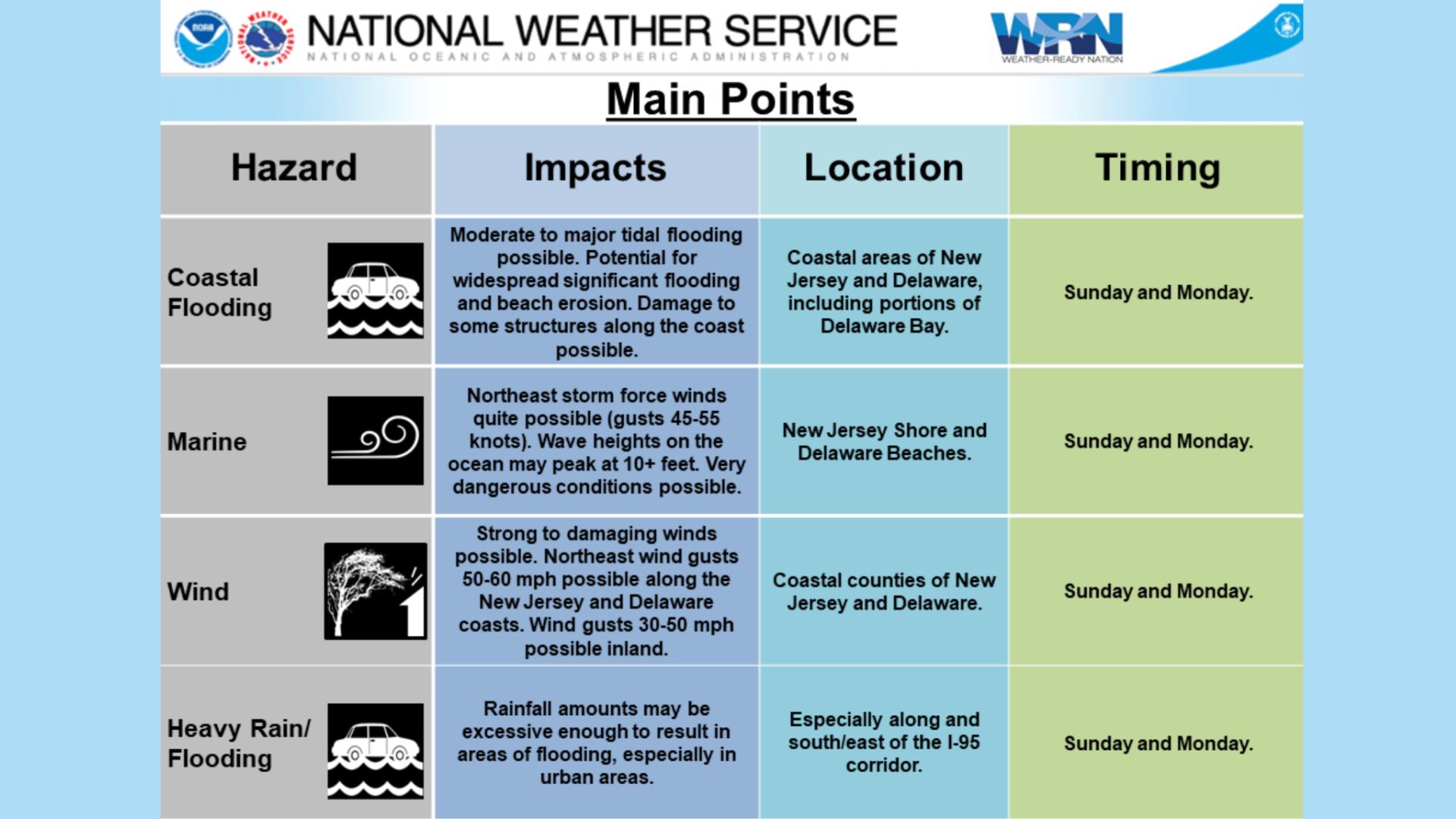 NOAA

NATIONAL WEATHER SERVICE

NATIONAL WEATHER SERVICE
NATIONAL OCEANIC AND ATMOSPHERIC ADMINISTRATION

WRN
WEATHER-READY NATION

Main Points

| Hazard | Impacts | Location | Timing |
|---|---|---|---|
| Coastal Flooding | Moderate to major tidal flooding possible. Potential for widespread significant flooding and beach erosion. Damage to some structures along the coast possible. | Coastal areas of New Jersey and Delaware, including portions of Delaware Bay. | Sunday and Monday. |
| Marine | Northeast storm force winds quite possible (gusts 45-55 knots). Wave heights on the ocean may peak at 10+ feet. Very dangerous conditions possible. | New Jersey Shore and Delaware Beaches. | Sunday and Monday. |
| Wind | Strong to damaging winds possible. Northeast wind gusts 50-60 mph possible along the New Jersey and Delaware coasts. Wind gusts 30-50 mph possible inland. | Coastal counties of New Jersey and Delaware. | Sunday and Monday. |
| Heavy Rain/ Flooding | Rainfall amounts may be excessive enough to result in areas of flooding, especially in urban areas. | Especially along and south/east of the I-95 corridor. | Sunday and Monday. |